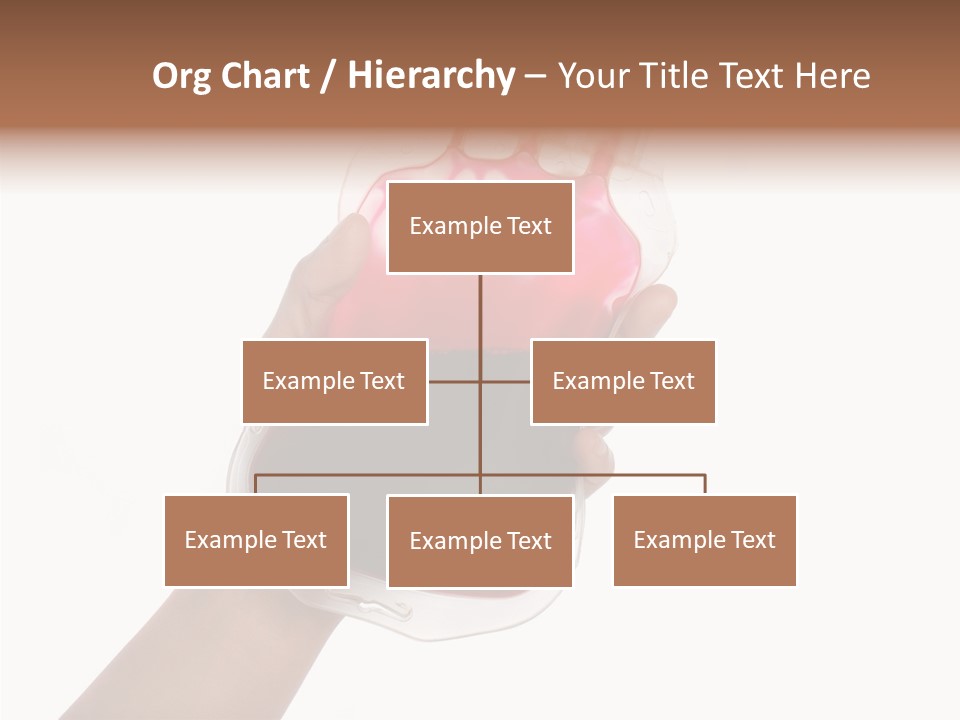 Org Chart / Hierarchy – Your Title Text Here

Example Text

Example Text

Example Text

Example Text

Example Text

Example Text